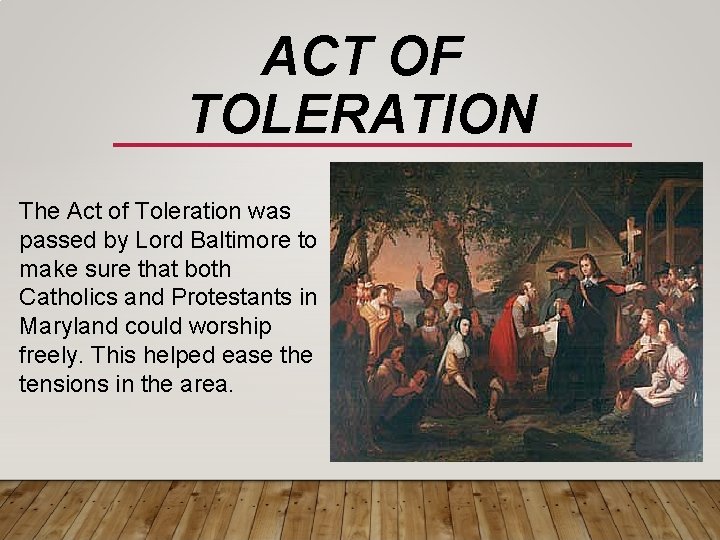 ACT OF TOLERATION

The Act of Toleration was passed by Lord Baltimore to make sure that both Catholics and Protestants in Maryland could worship freely. This helped ease the tensions in the area.